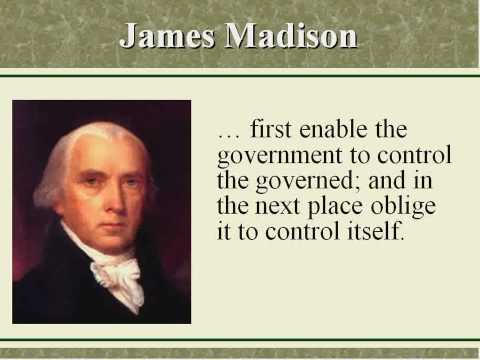 James Madison

… first enable the government to control the governed; and in the next place oblige it to control itself.